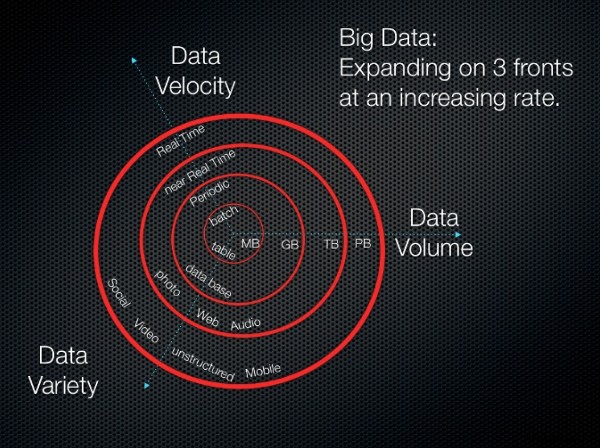 Big Data:
Expanding on 3 fronts at an increasing rate.

Data Velocity

Real Time
near Real Time
Periodic
batch

Data Volume

MB
GB
TB
PB

table
data base
photo
Web
Audio
Social
Video
unstructured
Mobile

Data Variety